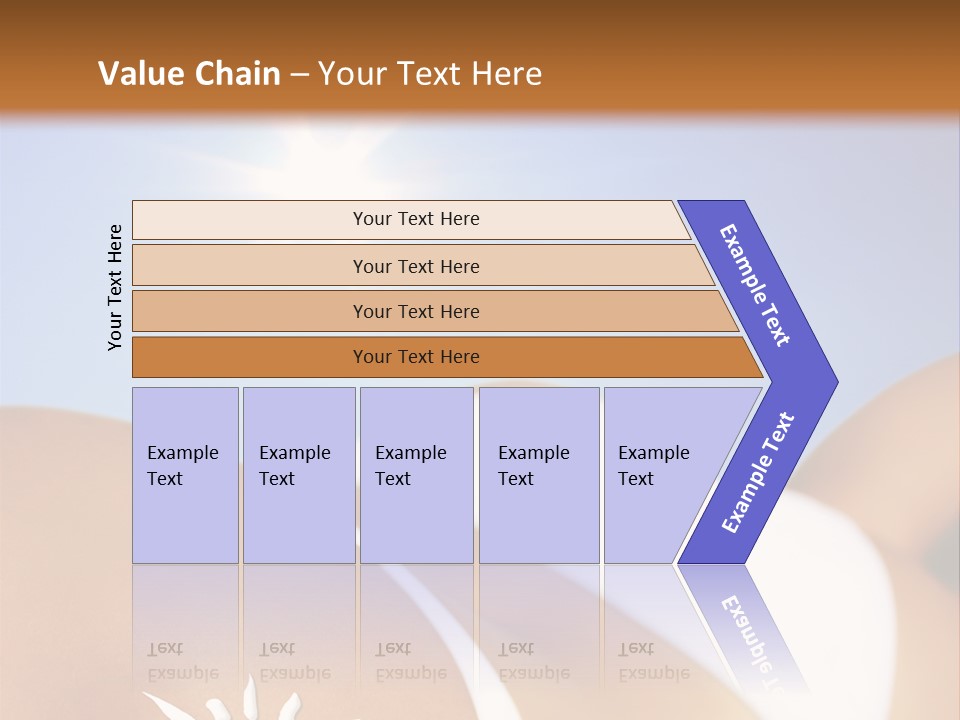 Value Chain – Your Text Here

Your Text Here

Your Text Here

Your Text Here

Your Text Here

Your Text Here

Example Text

Example Text

Example Text

Example Text

Example Text

Example Text

Example Text